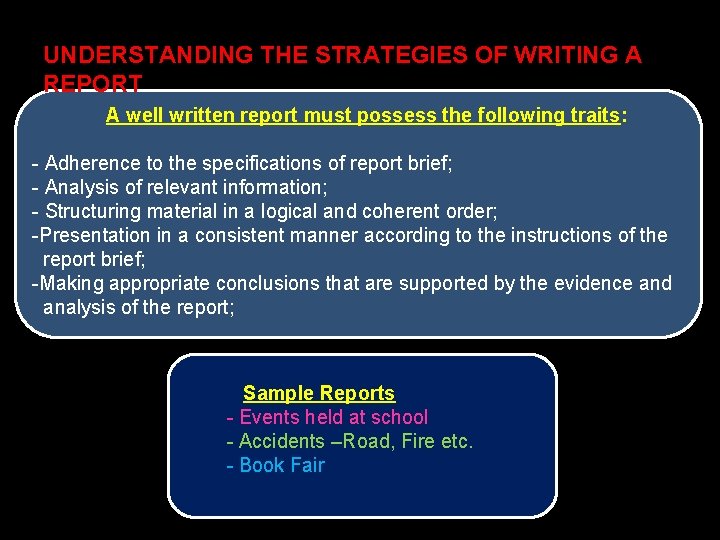 UNDERSTANDING THE STRATEGIES OF WRITING A REPORT

A well written report must possess the following traits:

- Adherence to the specifications of report brief;
- Analysis of relevant information;
- Structuring material in a logical and coherent order;
-Presentation in a consistent manner according to the instructions of the report brief;
-Making appropriate conclusions that are supported by the evidence and analysis of the report;

Sample Reports
- Events held at school
- Accidents –Road, Fire etc.
- Book Fair